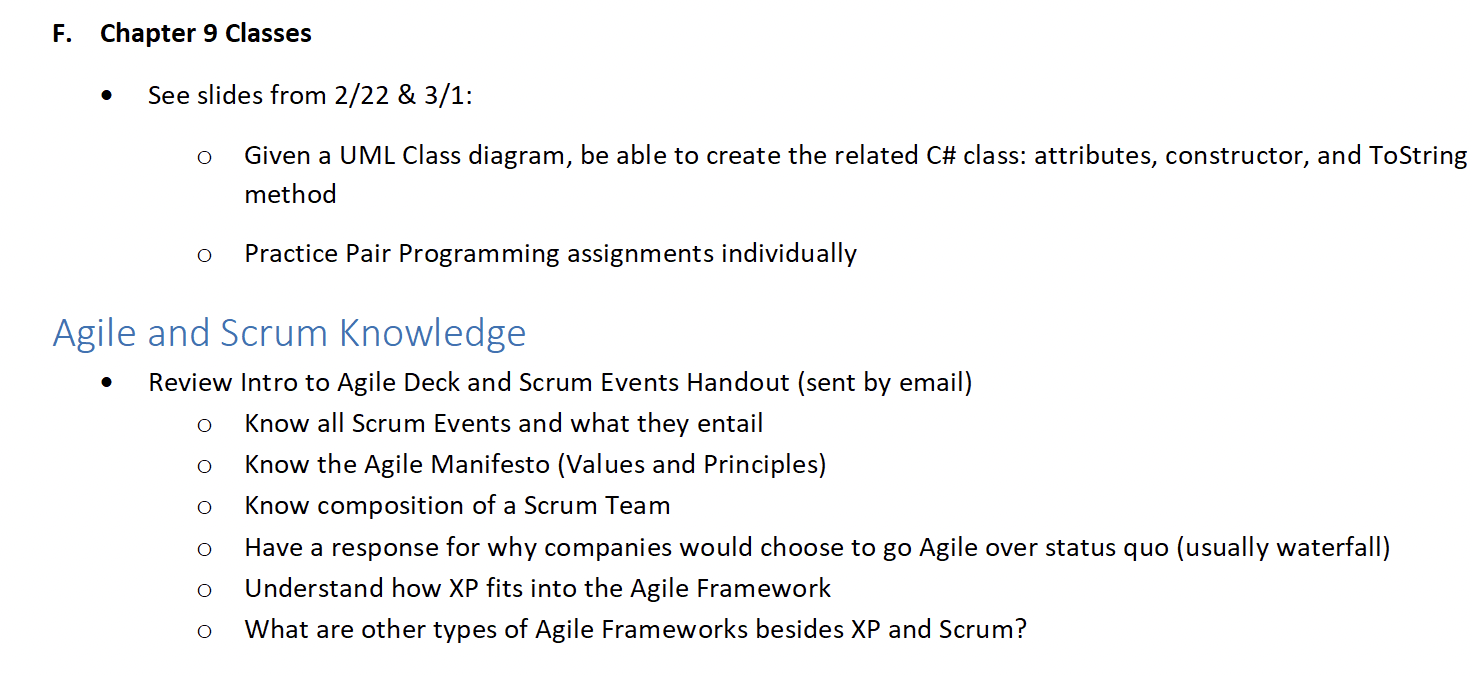 F. Chapter 9 Classes

• See slides from 2/22 & 3/1:

o Given a UML Class diagram, be able to create the related C# class: attributes, constructor, and ToString method

o Practice Pair Programming assignments individually

Agile and Scrum Knowledge

• Review Intro to Agile Deck and Scrum Events Handout (sent by email)
o Know all Scrum Events and what they entail
o Know the Agile Manifesto (Values and Principles)
o Know composition of a Scrum Team
o Have a response for why companies would choose to go Agile over status quo (usually waterfall)
o Understand how XP fits into the Agile Framework
o What are other types of Agile Frameworks besides XP and Scrum?